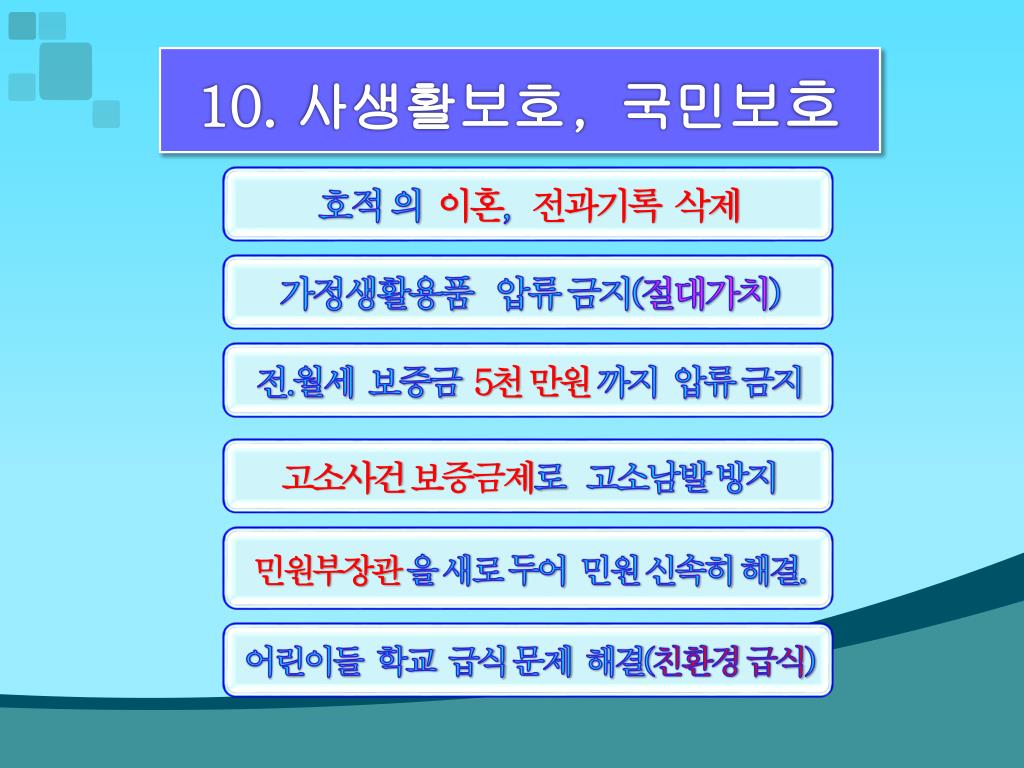 10. 사생활보호, 국민보호

호적 의 이혼, 전과기록 삭제

가정생활용품 압류 금지(절대가치)

전.월세 보증금 5천 만원 까지 압류 금지

고소사건 보증금제로 고소남발 방지

민원부장관 을 새로 두어 민원 신속히 해결.

어린이들 학교 급식 문제 해결(친환경 급식)